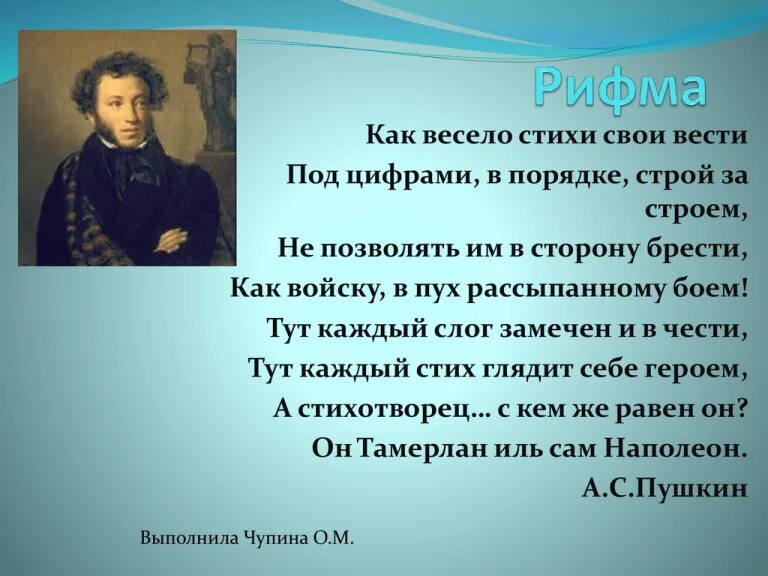 Рифма

Как весело стихи свои вести
Под цифрами, в порядке, строй за строем,
Не позволять им в сторону брести,
Как войску, в пух рассыпанному боем!
Тут каждый слог замечен и в чести,
Тут каждый стих глядит себе героем,
А стихотворец… с кем же равен он?
Он Тамерлан иль сам Наполеон.
А.С.Пушкин

Выполнила Чупина О.М.